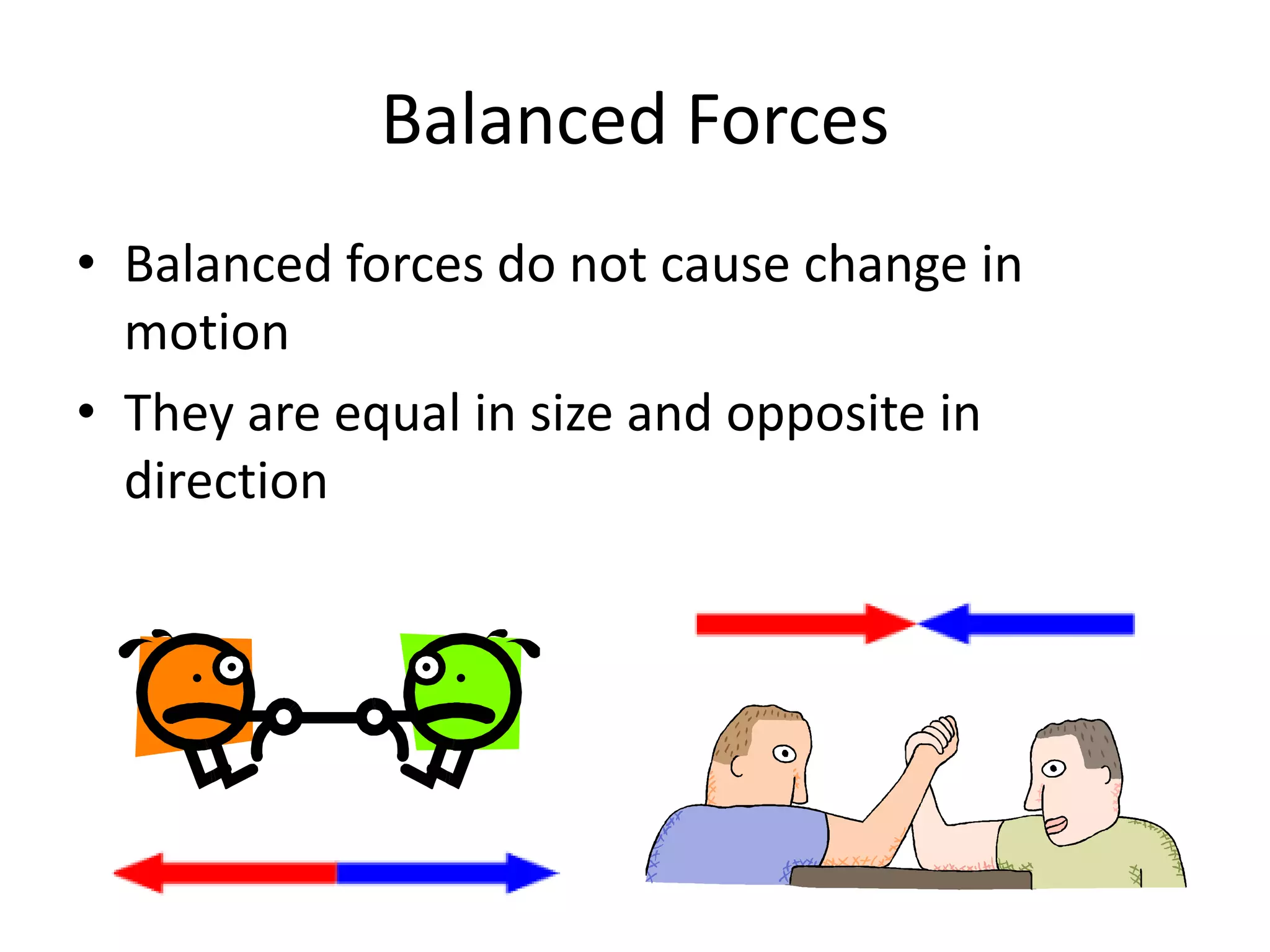 Balanced Forces

• Balanced forces do not cause change in motion
• They are equal in size and opposite in direction